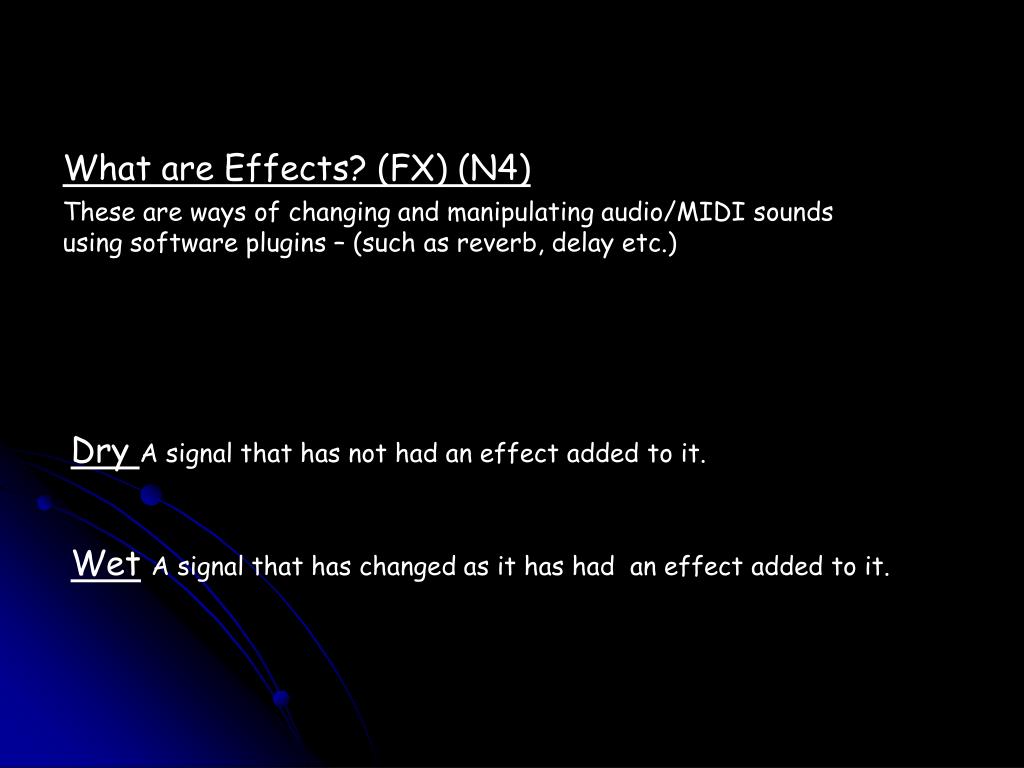 What are Effects? (FX) (N4)

These are ways of changing and manipulating audio/MIDI sounds using software plugins – (such as reverb, delay etc.)

Dry A signal that has not had an effect added to it.

Wet A signal that has changed as it has had an effect added to it.